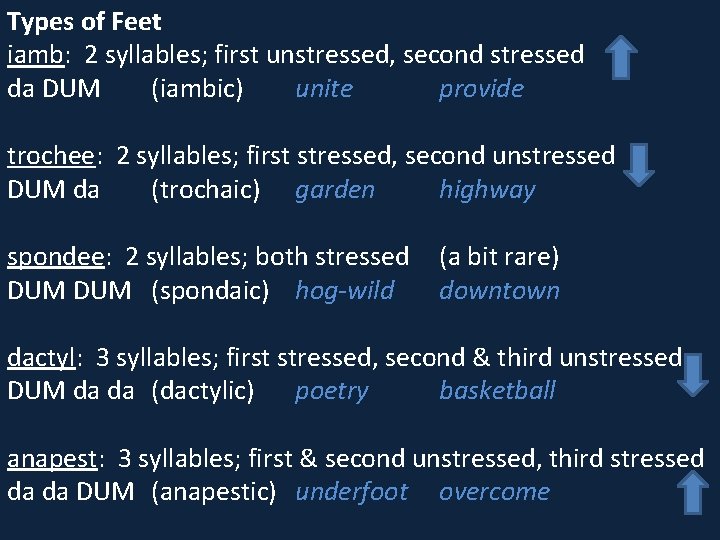 Types of Feet
iamb: 2 syllables; first unstressed, second stressed
da DUM (iambic) unite provide

trochee: 2 syllables; first stressed, second unstressed
DUM da (trochaic) garden highway

spondee: 2 syllables; both stressed (a bit rare)
DUM DUM (spondaic) hog-wild downtown

dactyl: 3 syllables; first stressed, second & third unstressed
DUM da da (dactylic) poetry basketball

anapest: 3 syllables; first & second unstressed, third stressed
da da DUM (anapestic) underfoot overcome